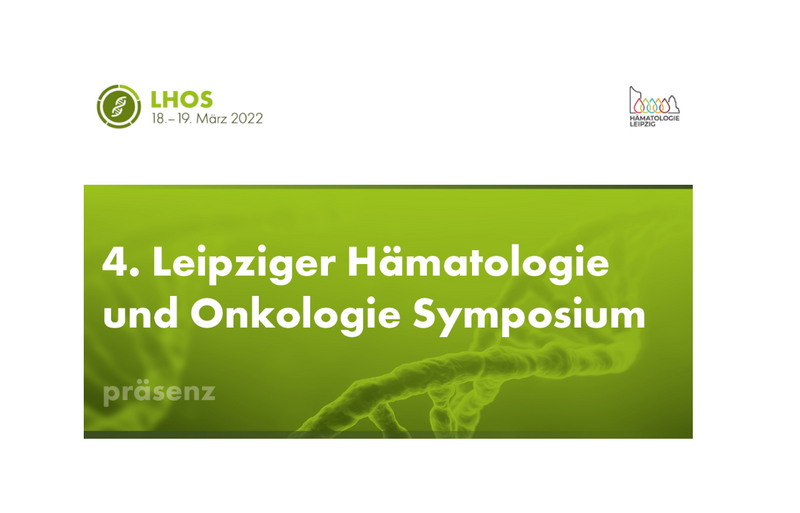 LHOS
18.–19. März 2022

HÄMATOLOGIE
LEIPZIG

4. Leipziger Hämatologie und Onkologie Symposium

präsenz